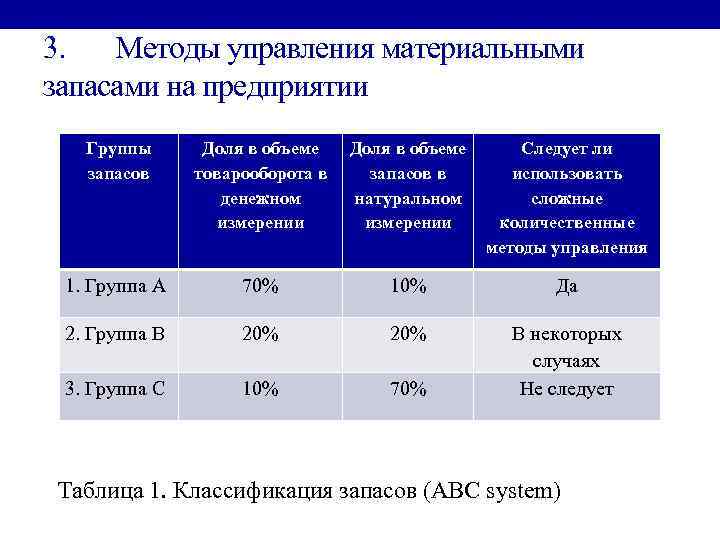 3. Методы управления материальными запасами на предприятии

| Группы запасов | Доля в объеме товарооборота в денежном измерении | Доля в объеме запасов в натуральном измерении | Следует ли использовать сложные количественные методы управления |
|---|---|---|---|
| 1. Группа А | 70% | 10% | Да |
| 2. Группа В | 20% | 20% | В некоторых случаях |
| 3. Группа С | 10% | 70% | Не следует |

Таблица 1. Классификация запасов (ABC system)